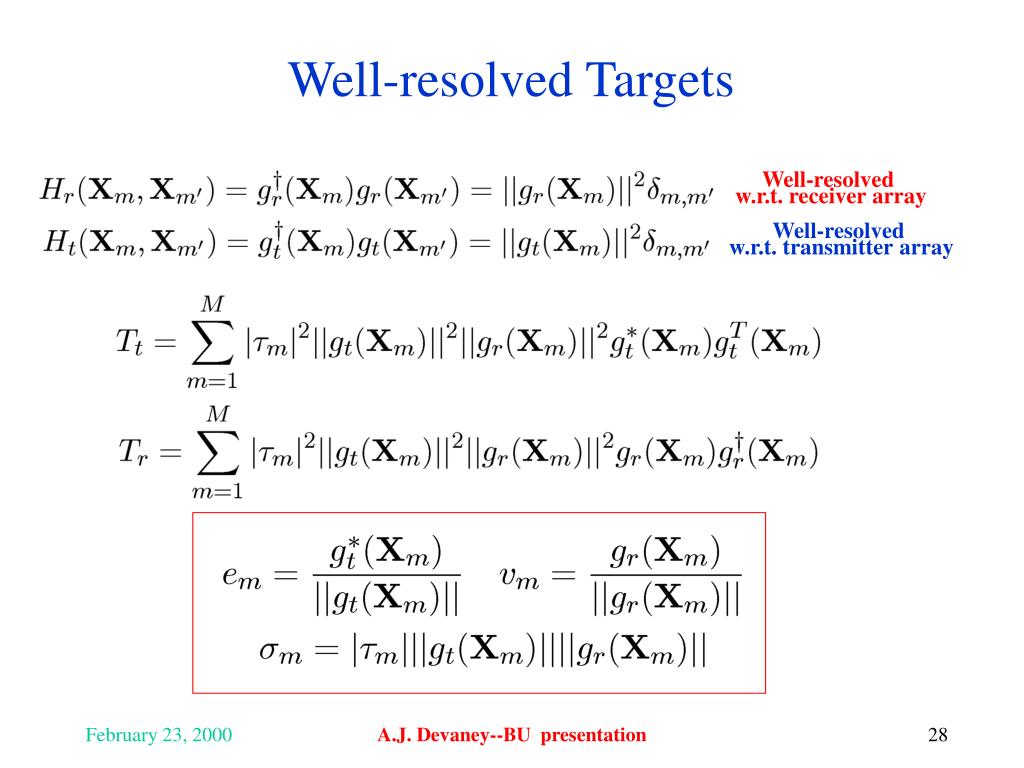 Well-resolved Targets

$H_r(\mathbf{X}_m, \mathbf{X}_{m'}) = g_r^\dagger(\mathbf{X}_m) g_r(\mathbf{X}_{m'}) = ||g_r(\mathbf{X}_m)||^2 \delta_{m,m'}$ Well-resolved w.r.t. receiver array

$H_t(\mathbf{X}_m, \mathbf{X}_{m'}) = g_t^\dagger(\mathbf{X}_m) g_t(\mathbf{X}_{m'}) = ||g_t(\mathbf{X}_m)||^2 \delta_{m,m'}$ Well-resolved w.r.t. transmitter array

$T_t = \sum_{m=1}^{M} |\tau_m|^2 ||g_t(\mathbf{X}_m)||^2 ||g_r(\mathbf{X}_m)||^2 g_t^*(\mathbf{X}_m) g_t^T(\mathbf{X}_m)$

$T_r = \sum_{m=1}^{M} |\tau_m|^2 ||g_t(\mathbf{X}_m)||^2 ||g_r(\mathbf{X}_m)||^2 g_r(\mathbf{X}_m) g_r^\dagger(\mathbf{X}_m)$

$e_m = \frac{g_t^*(\mathbf{X}_m)}{||g_t(\mathbf{X}_m)||} \quad v_m = \frac{g_r(\mathbf{X}_m)}{||g_r(\mathbf{X}_m)||}$

$\sigma_m = |\tau_m| ||g_t(\mathbf{X}_m)|| ||g_r(\mathbf{X}_m)||$

February 23, 2000 A.J. Devaney--BU presentation 28